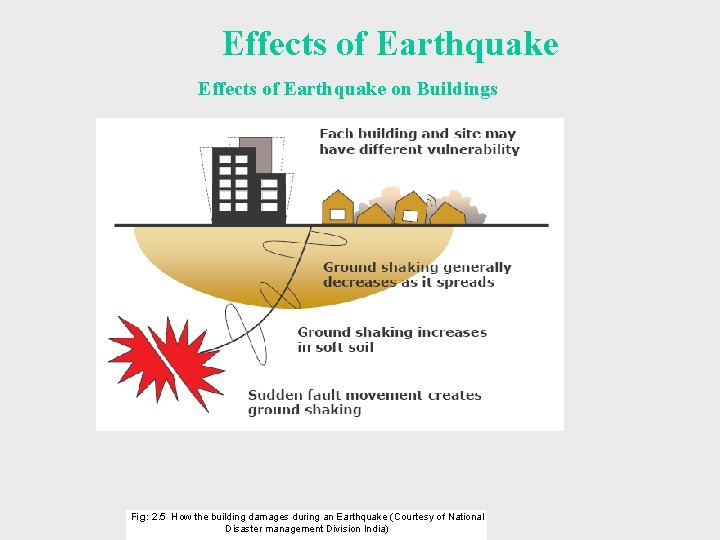 Effects of Earthquake

Effects of Earthquake on Buildings

Each building and site may have different vulnerability

Ground shaking generally decreases as it spreads

Ground shaking increases in soft soil

Sudden fault movement creates ground shaking

Fig: 2.5 How the building damages during an Earthquake (Courtesy of National Disaster management Division India)